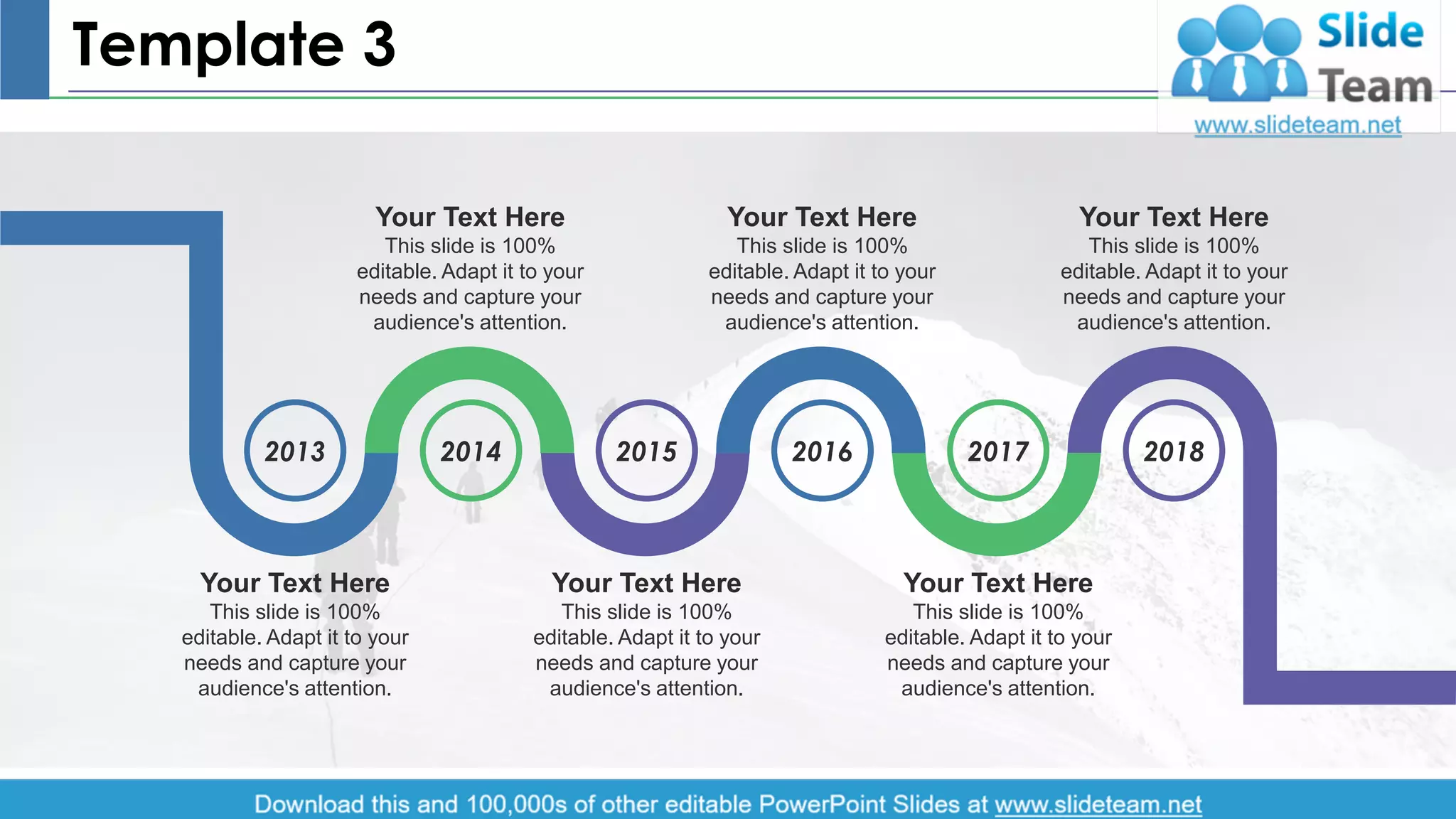 Template 3

Slide Team
www.slideteam.net

Your Text Here
This slide is 100% editable. Adapt it to your needs and capture your audience's attention.

Your Text Here
This slide is 100% editable. Adapt it to your needs and capture your audience's attention.

Your Text Here
This slide is 100% editable. Adapt it to your needs and capture your audience's attention.

2013

2014

2015

2016

2017

2018

Your Text Here
This slide is 100% editable. Adapt it to your needs and capture your audience's attention.

Your Text Here
This slide is 100% editable. Adapt it to your needs and capture your audience's attention.

Your Text Here
This slide is 100% editable. Adapt it to your needs and capture your audience's attention.

Download this and 100,000s of other editable PowerPoint Slides at www.slideteam.net